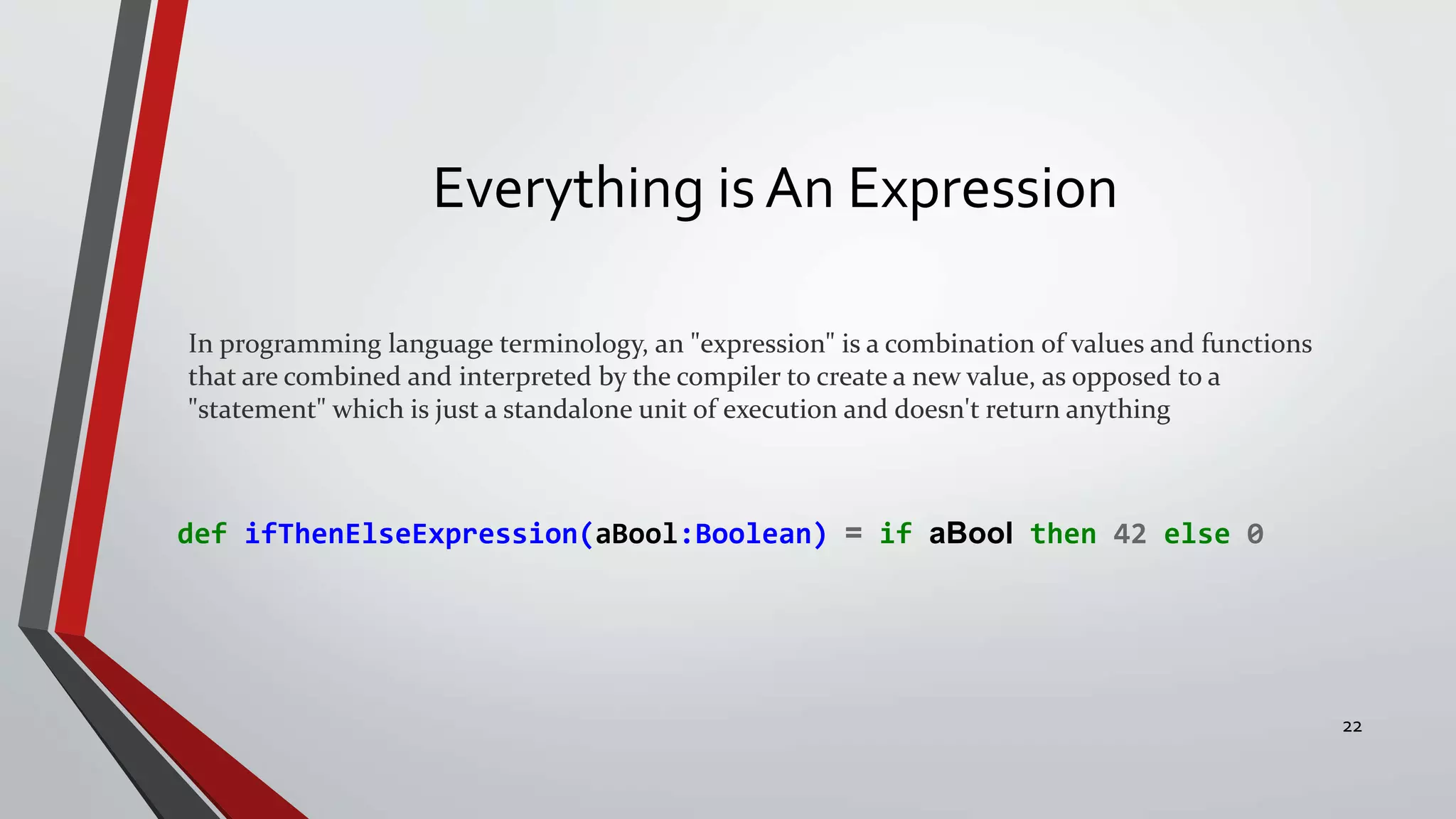 Everything is An Expression

In programming language terminology, an "expression" is a combination of values and functions that are combined and interpreted by the compiler to create a new value, as opposed to a "statement" which is just a standalone unit of execution and doesn't return anything

def ifThenElseExpression(aBool:Boolean) = if aBool then 42 else 0

22